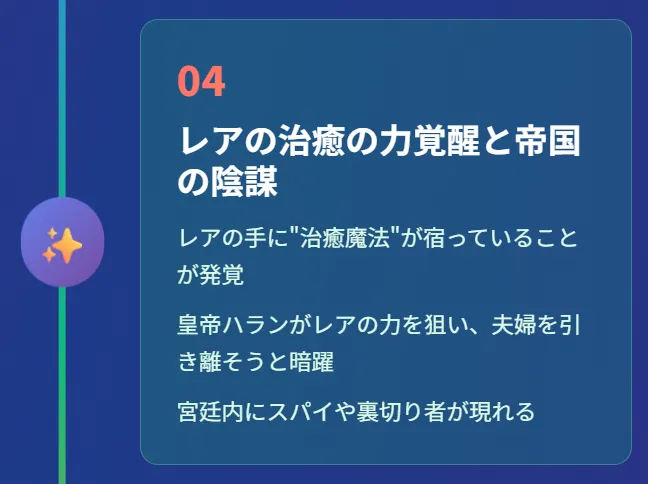 04

レアの治癒の力覚醒と帝国の陰謀

レアの手に"治癒魔法"が宿っていることが発覚

皇帝ハランがレアの力を狙い、夫婦を引き離そうと暗躍

宮廷内にスパイや裏切り者が現れる